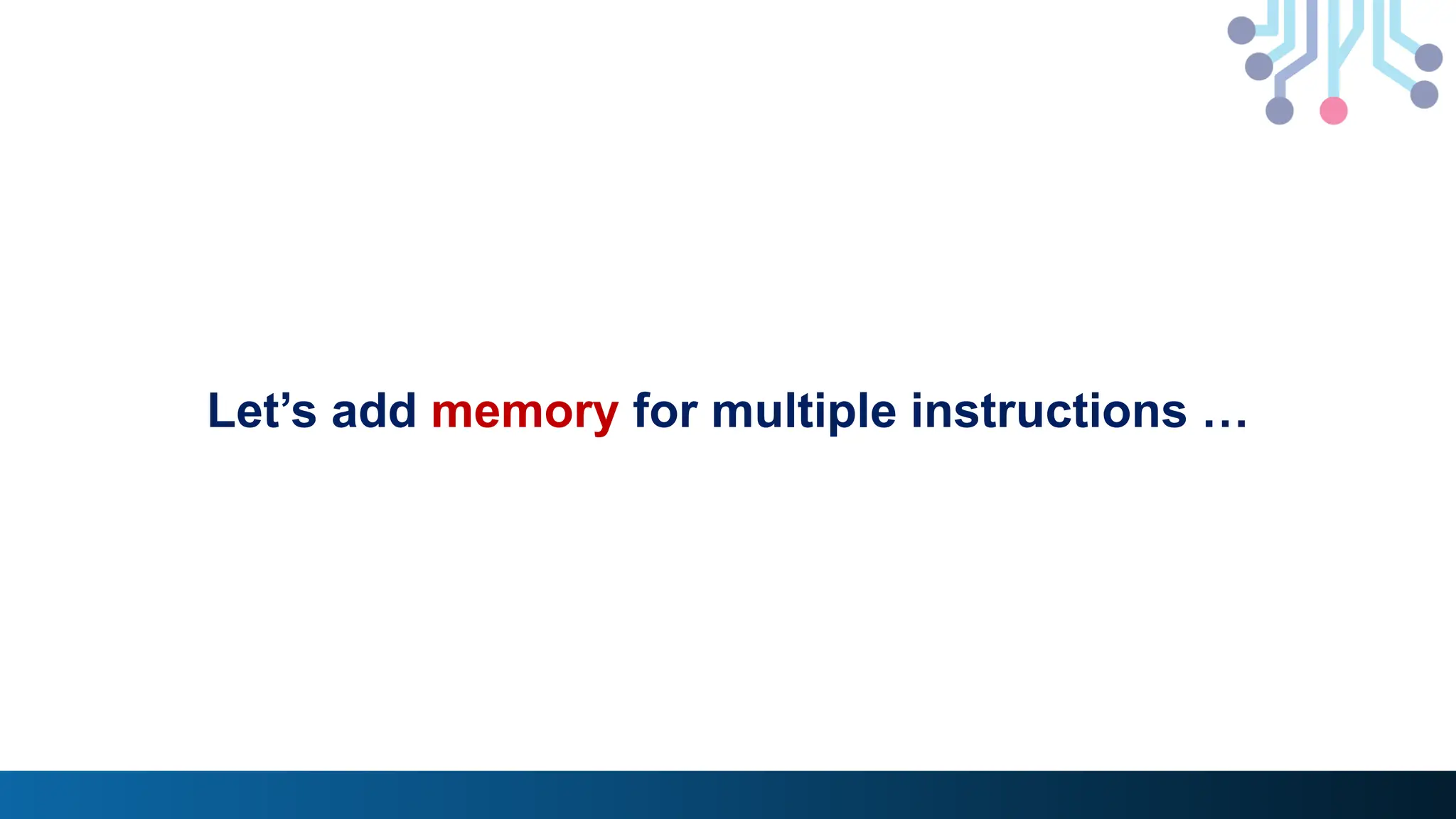 Let’s add memory for multiple instructions …